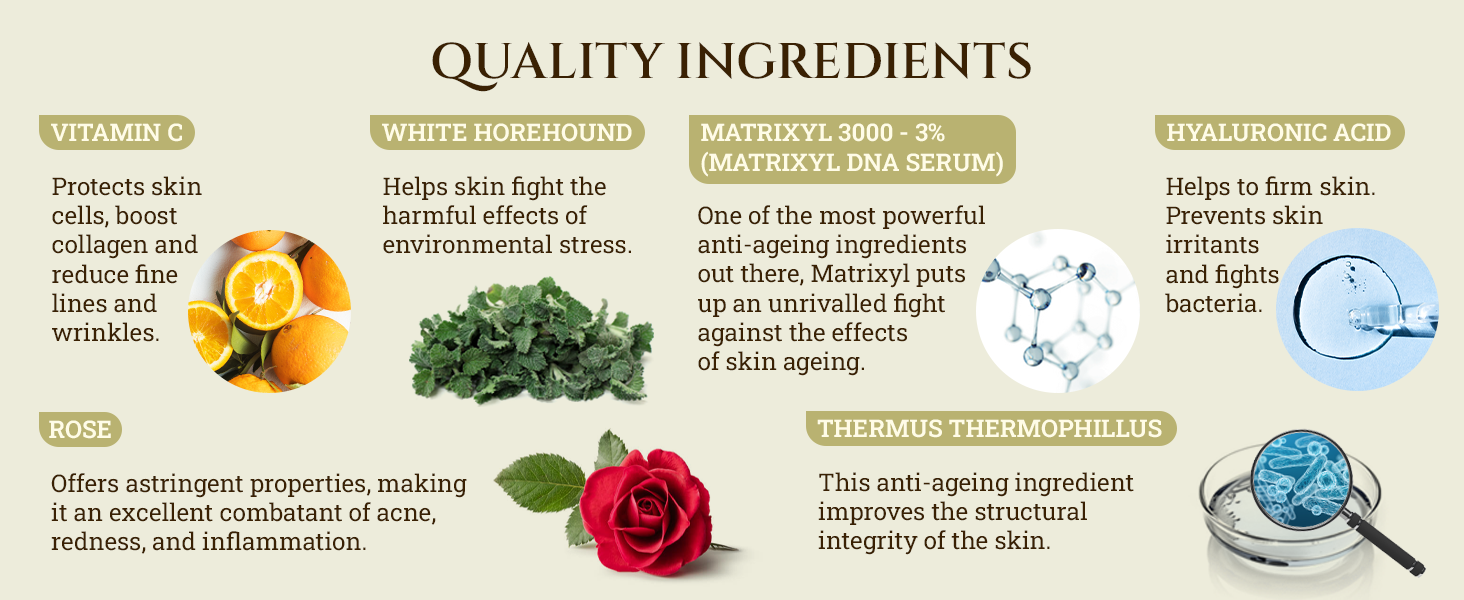 QUALITY INGREDIENTS

VITAMIN C

Protects skin cells, boost collagen and reduce fine lines and wrinkles.

WHITE HOREHOUND

Helps skin fight the harmful effects of environmental stress.

MATRIXYL 3000 - 3% (MATRIXYL DNA SERUM)

One of the most powerful anti-ageing ingredients out there, Matrixyl puts up an unrivalled fight against the effects of skin ageing.

HYALURONIC ACID

Helps to firm skin. Prevents skin irritants and fights bacteria.

ROSE

Offers astringent properties, making it an excellent combatant of acne, redness, and inflammation.

THERMUS THERMOPHILLUS

This anti-ageing ingredient improves the structural integrity of the skin.